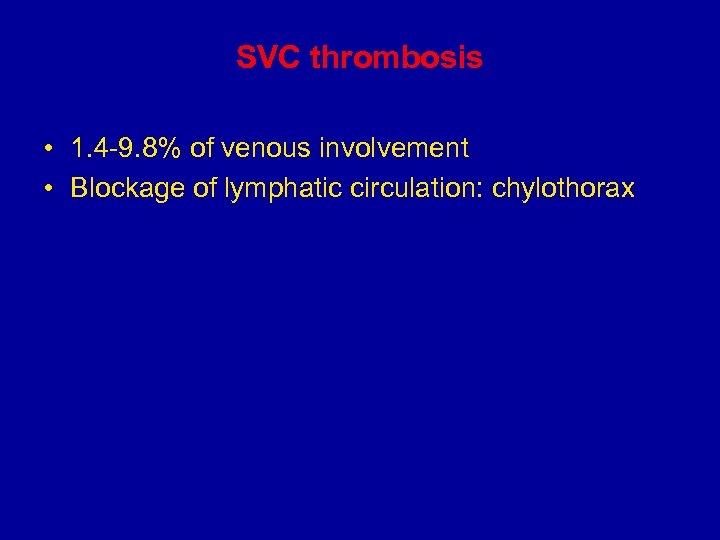 SVC thrombosis

• 1.4-9.8% of venous involvement
• Blockage of lymphatic circulation: chylothorax